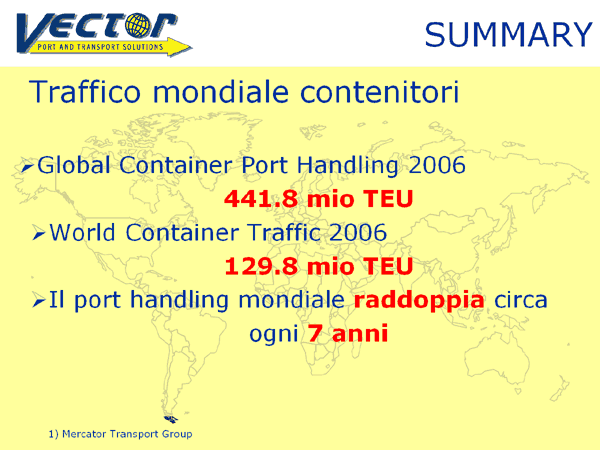 VECTOR
PORT AND TRANSPORT SOLUTIONS

SUMMARY

Traffico mondiale contenitori

➢Global Container Port Handling 2006
441.8 mio TEU

➢World Container Traffic 2006
129.8 mio TEU

➢Il port handling mondiale raddoppia circa ogni 7 anni

1) Mercator Transport Group